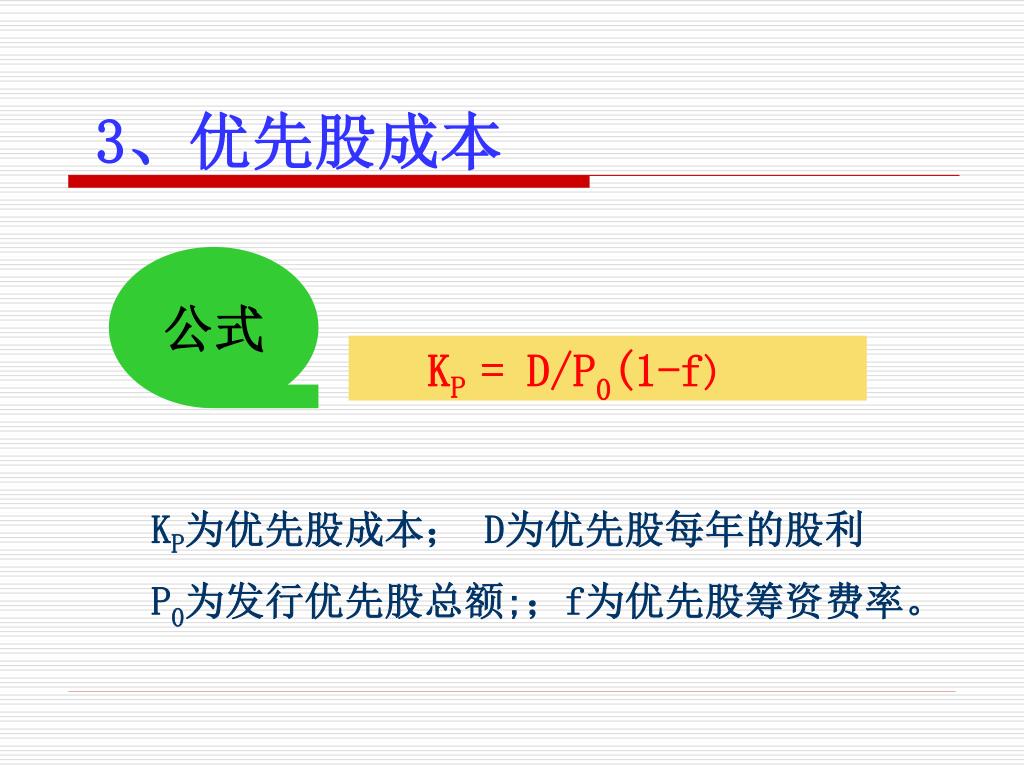 3、优先股成本

公式

$K_P = D/P_0(1-f)$

$K_P$为优先股成本； D为优先股每年的股利

$P_0$为发行优先股总额;；f为优先股筹资费率。